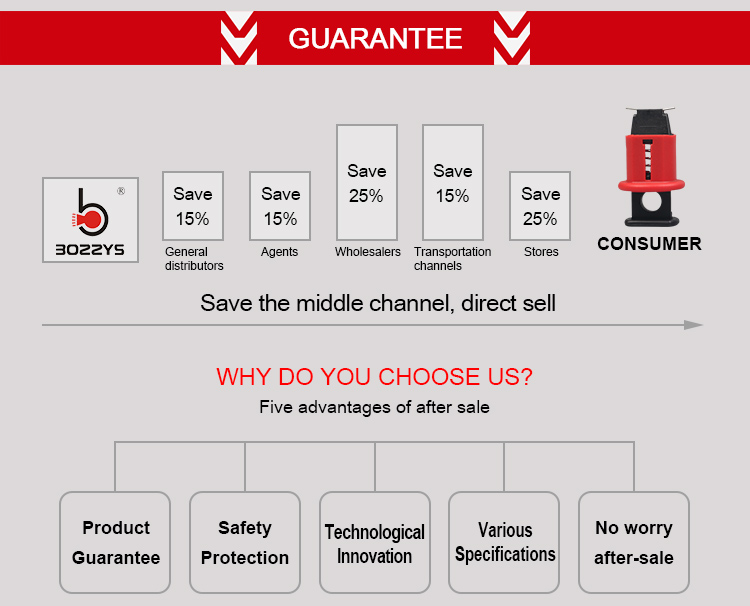 GUARANTEE

®
BOZZYS

Save 15%
General distributors

Save 15%
Agents

Save 25%
Wholesalers

Save 15%
Transportation channels

Save 25%
Stores

CONSUMER

Save the middle channel, direct sell

WHY DO YOU CHOOSE US?
Five advantages of after sale

Product Guarantee

Safety Protection

Technological Innovation

Various Specifications

No worry after-sale